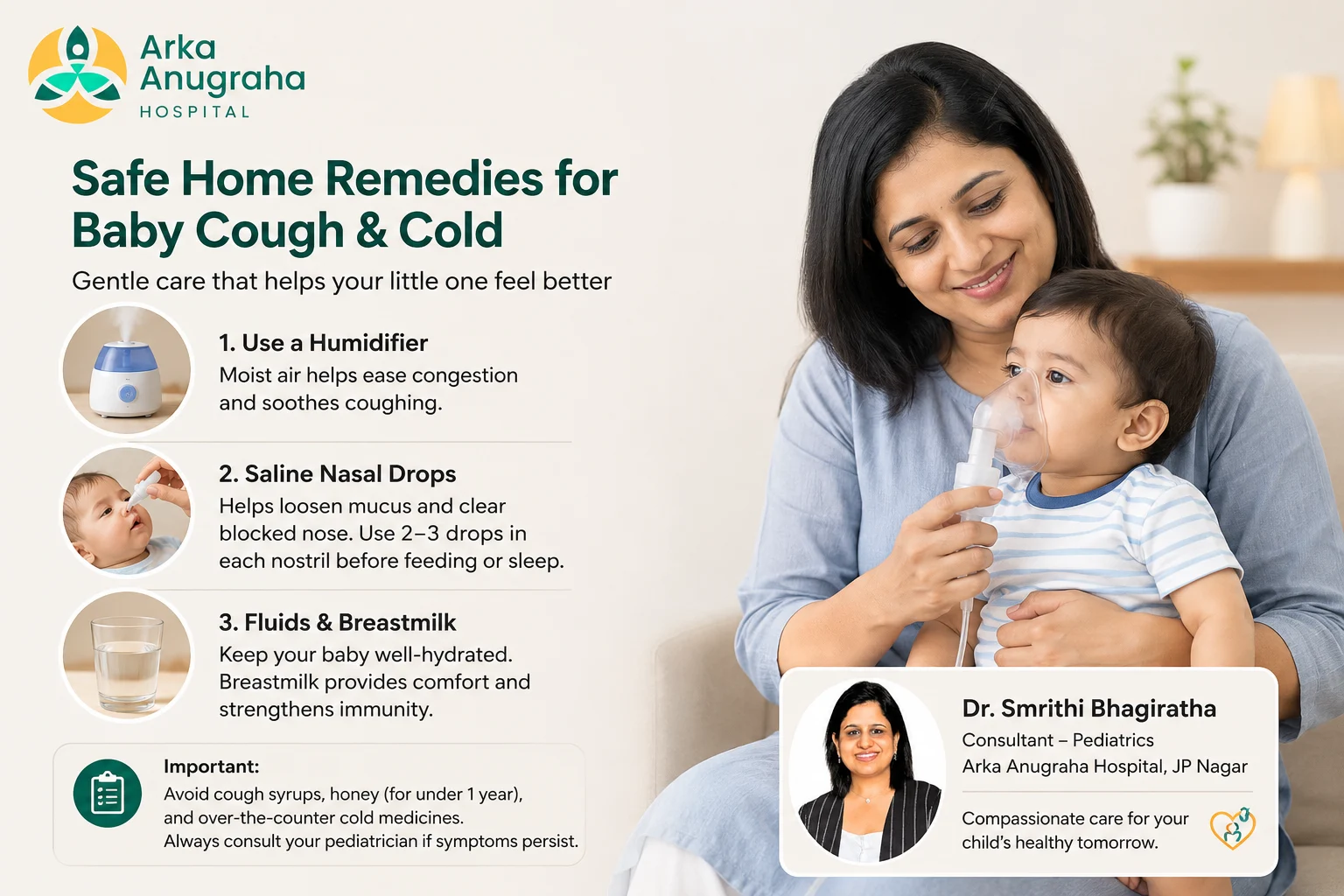 Arka Anugraha HOSPITAL

Safe Home Remedies for Baby Cough & Cold

Gentle care that helps your little one feel better

1. Use a Humidifier
Moist air helps ease congestion and soothes coughing.

2. Saline Nasal Drops
Helps loosen mucus and clear blocked nose. Use 2–3 drops in each nostril before feeding or sleep.

3. Fluids & Breastmilk
Keep your baby well-hydrated. Breastmilk provides comfort and strengthens immunity.

Important:
Avoid cough syrups, honey (for under 1 year), and over-the-counter cold medicines.
Always consult your pediatrician if symptoms persist.

Dr. Smrithi Bhagiratha
Consultant – Pediatrics
Arka Anugraha Hospital, JP Nagar

Compassionate care for your child's healthy tomorrow.